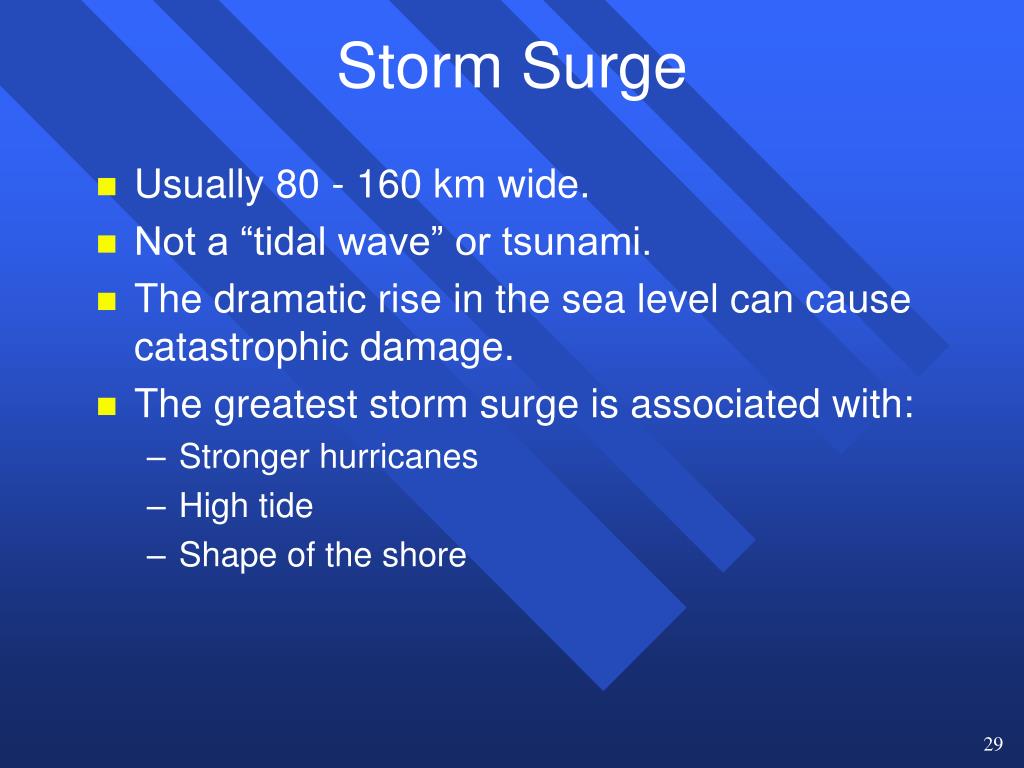 Storm Surge

- Usually 80 - 160 km wide.
- Not a “tidal wave” or tsunami.
- The dramatic rise in the sea level can cause catastrophic damage.
- The greatest storm surge is associated with:
  – Stronger hurricanes
  – High tide
  – Shape of the shore

29